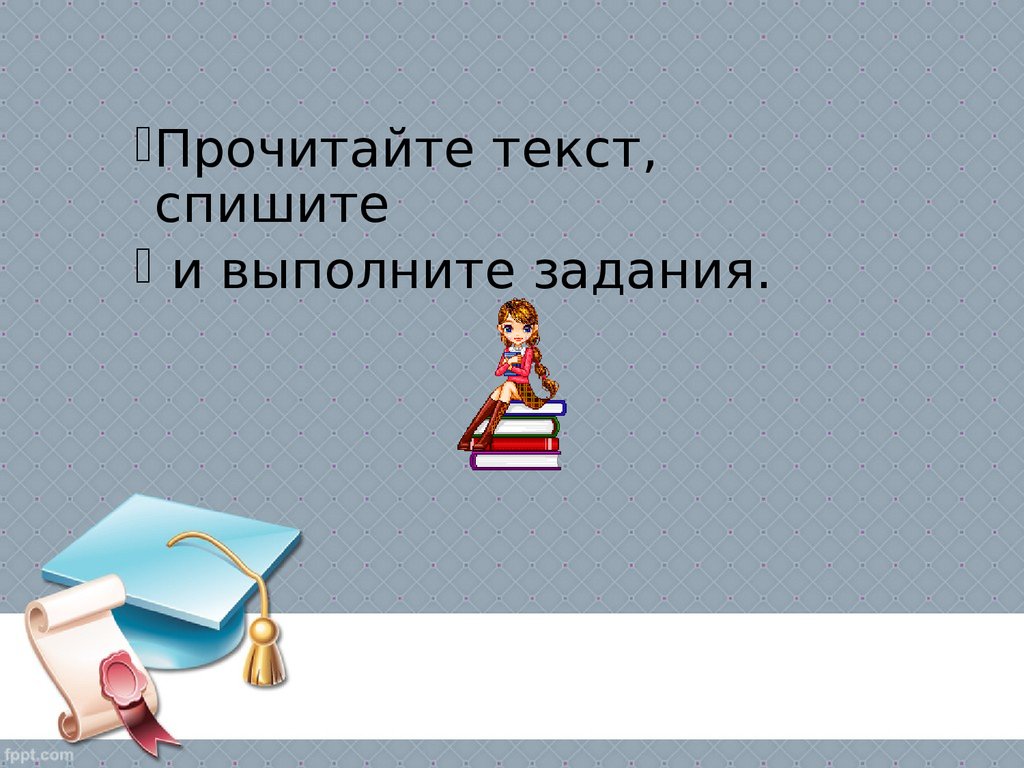 Прочитайте текст, спишите

и выполните задания.

fppt.com